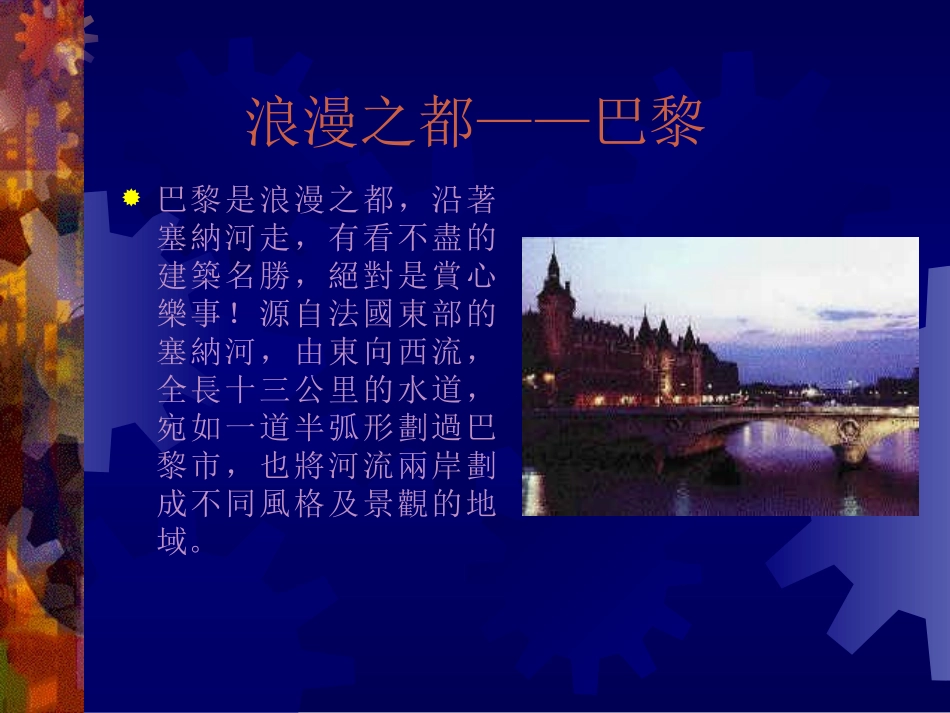 浪漫之都——巴黎

巴黎是浪漫之都，沿著塞納河走，有看不盡的建築名勝，絕對是賞心樂事！源自法國東部的塞納河，由東向西流，全長十三公里的水道，宛如一道半弧形劃過巴黎市，也將河流兩岸劃成不同風格及景觀的地域。